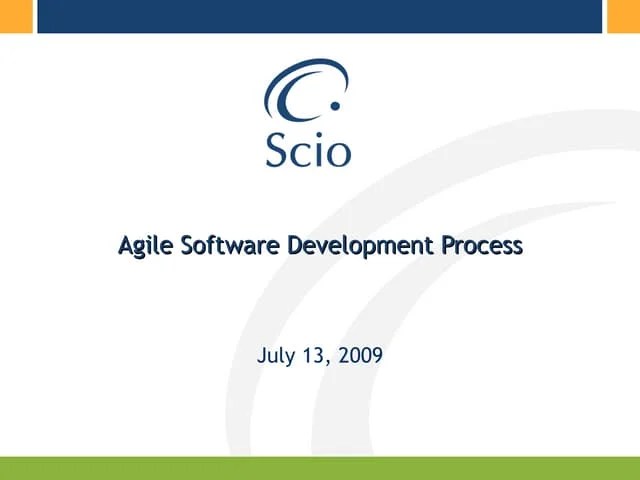 Scio

Agile Software Development Process

July 13, 2009